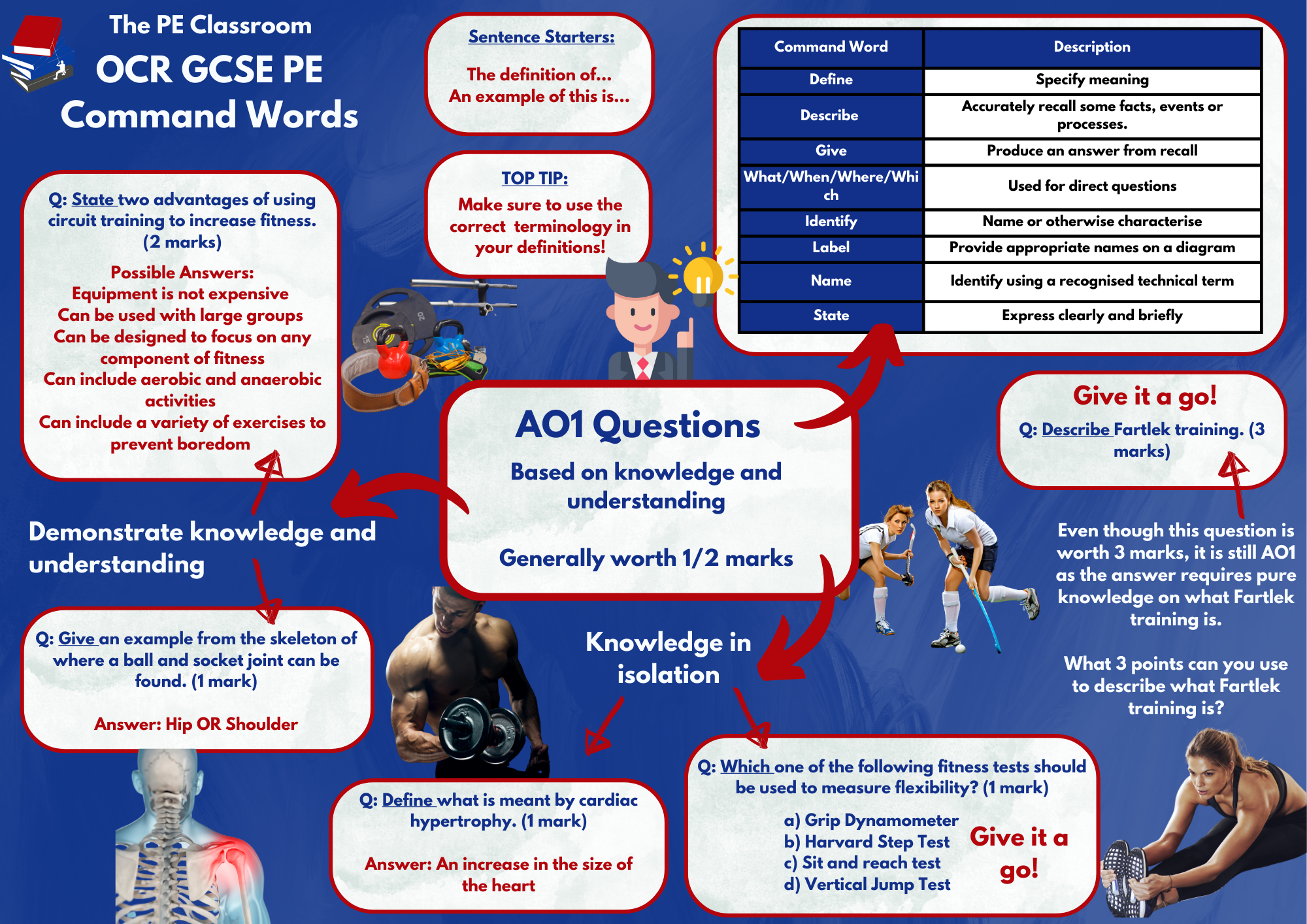 The PE Classroom
OCR GCSE PE
Command Words

Sentence Starters:

The definition of...
An example of this is...

TOP TIP:
Make sure to use the correct terminology in your definitions!

| Command Word | Description |
|---|---|
| Define | Specify meaning |
| Describe | Accurately recall some facts, events or processes. |
| Give | Produce an answer from recall |
| What/When/Where/Which | Used for direct questions |
| Identify | Name or otherwise characterise |
| Label | Provide appropriate names on a diagram |
| Name | Identify using a recognised technical term |
| State | Express clearly and briefly |

Q: State two advantages of using circuit training to increase fitness. (2 marks)

Possible Answers:
Equipment is not expensive
Can be used with large groups
Can be designed to focus on any component of fitness
Can include aerobic and anaerobic activities
Can include a variety of exercises to prevent boredom

AO1 Questions

Based on knowledge and understanding

Generally worth 1/2 marks

Give it a go!
Q: Describe Fartlek training. (3 marks)

Demonstrate knowledge and understanding

Even though this question is worth 3 marks, it is still AO1 as the answer requires pure knowledge on what Fartlek training is.

What 3 points can you use to describe what Fartlek training is?

Q: Give an example from the skeleton of where a ball and socket joint can be found. (1 mark)

Answer: Hip OR Shoulder

Knowledge in isolation

Q: Define what is meant by cardiac hypertrophy. (1 mark)

Answer: An increase in the size of the heart

Q: Which one of the following fitness tests should be used to measure flexibility? (1 mark)

a) Grip Dynamometer
b) Harvard Step Test
c) Sit and reach test
d) Vertical Jump Test

Give it a go!